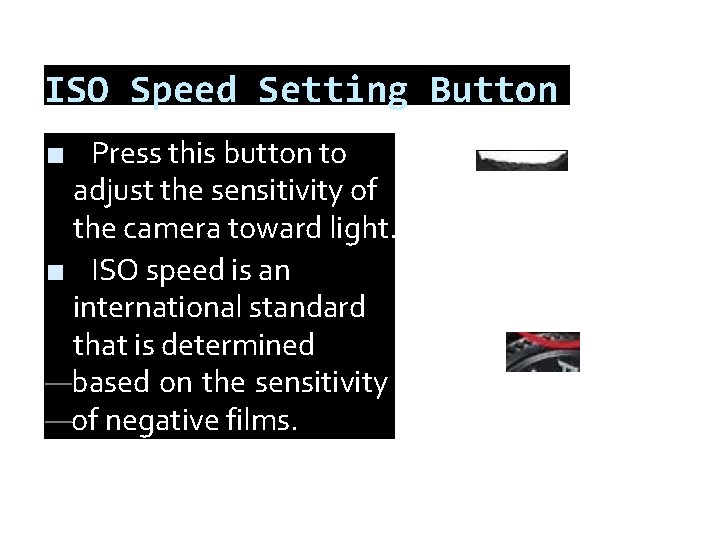 ISO Speed Setting Button

■ Press this button to adjust the sensitivity of the camera toward light.

■ ISO speed is an international standard that is determined based on the sensitivity of negative films.